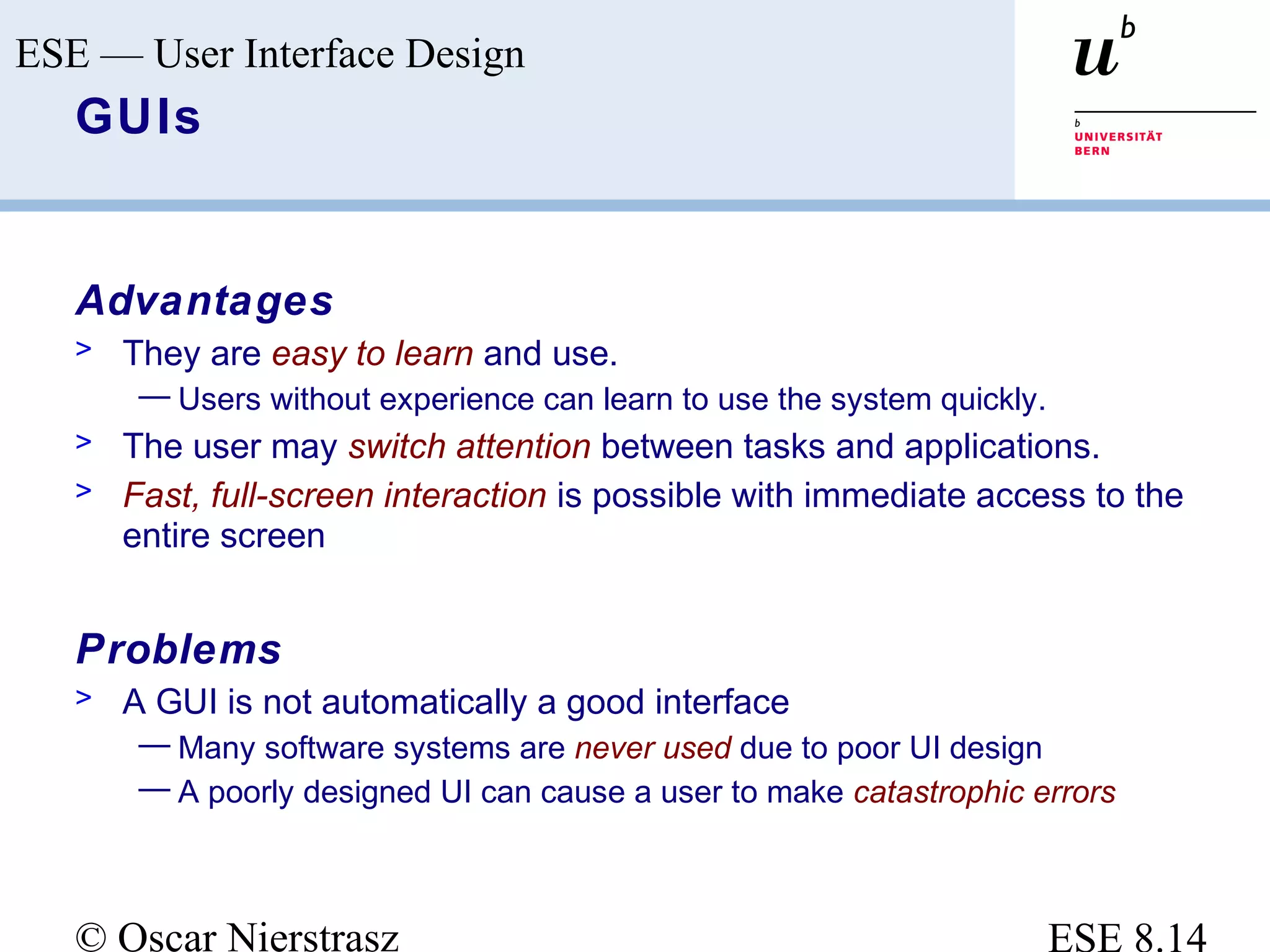 ESE — User Interface Design

GUIs

$u^b$

b
UNIVERSITÄT
BERN

Advantages

> They are easy to learn and use.

— Users without experience can learn to use the system quickly.

> The user may switch attention between tasks and applications.

> Fast, full-screen interaction is possible with immediate access to the entire screen

Problems

> A GUI is not automatically a good interface

— Many software systems are never used due to poor UI design

— A poorly designed UI can cause a user to make catastrophic errors

© Oscar Nierstrasz

ESE 8.14